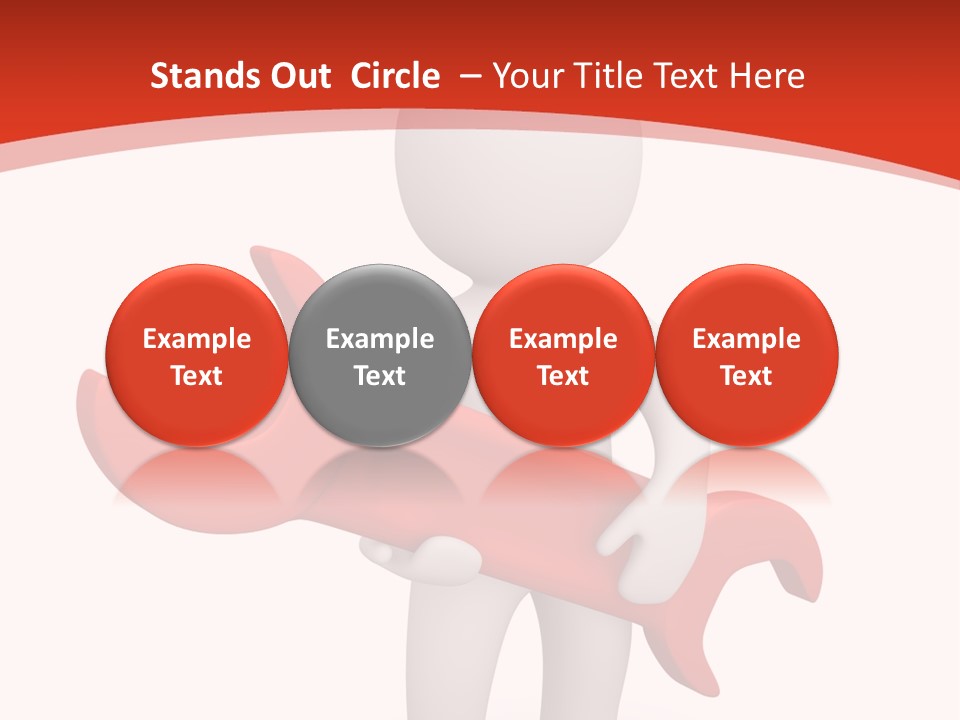 Stands Out Circle – Your Title Text Here

Example Text

Example Text

Example Text

Example Text